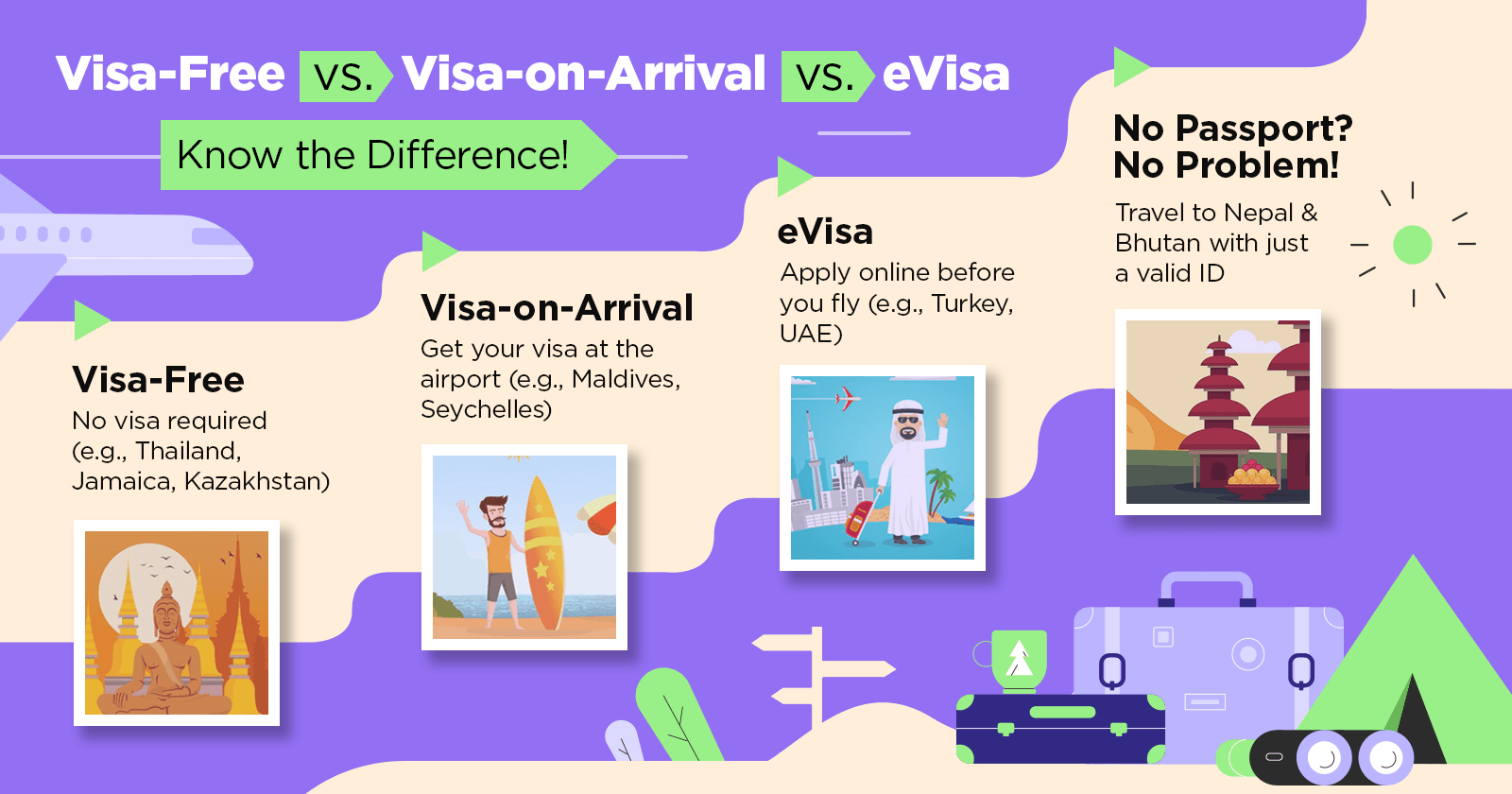 Visa-Free vs. Visa-on-Arrival vs. eVisa

Know the Difference!

Visa-Free
No visa required (e.g., Thailand, Jamaica, Kazakhstan)

Visa-on-Arrival
Get your visa at the airport (e.g., Maldives, Seychelles)

eVisa
Apply online before you fly (e.g., Turkey, UAE)

No Passport? No Problem!
Travel to Nepal & Bhutan with just a valid ID